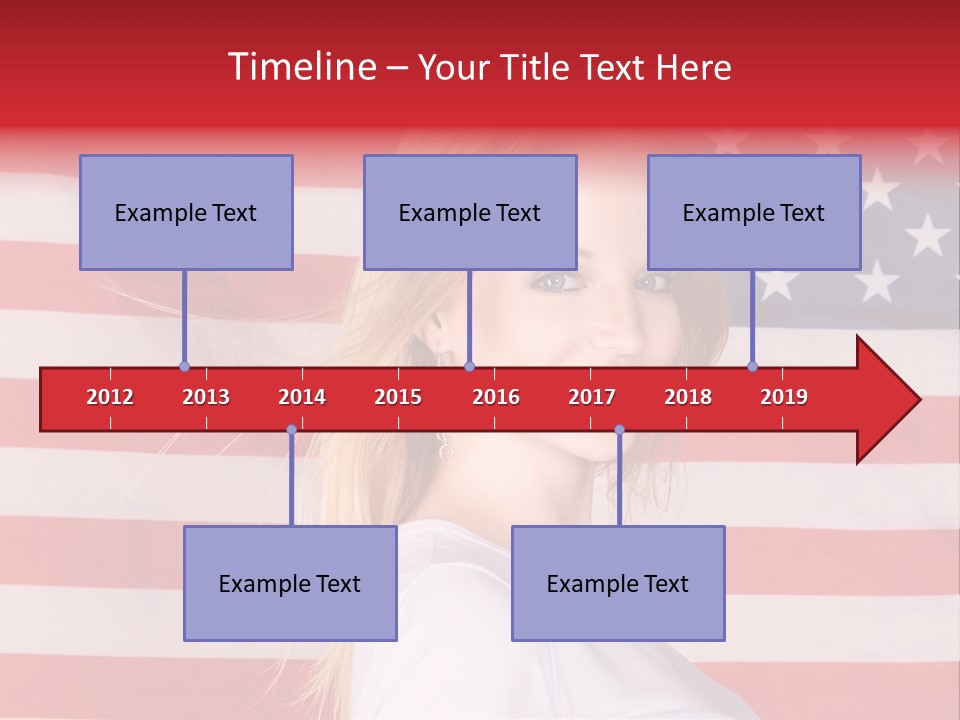 Timeline – Your Title Text Here

Example Text

Example Text

Example Text

2012 2013 2014 2015 2016 2017 2018 2019

Example Text

Example Text